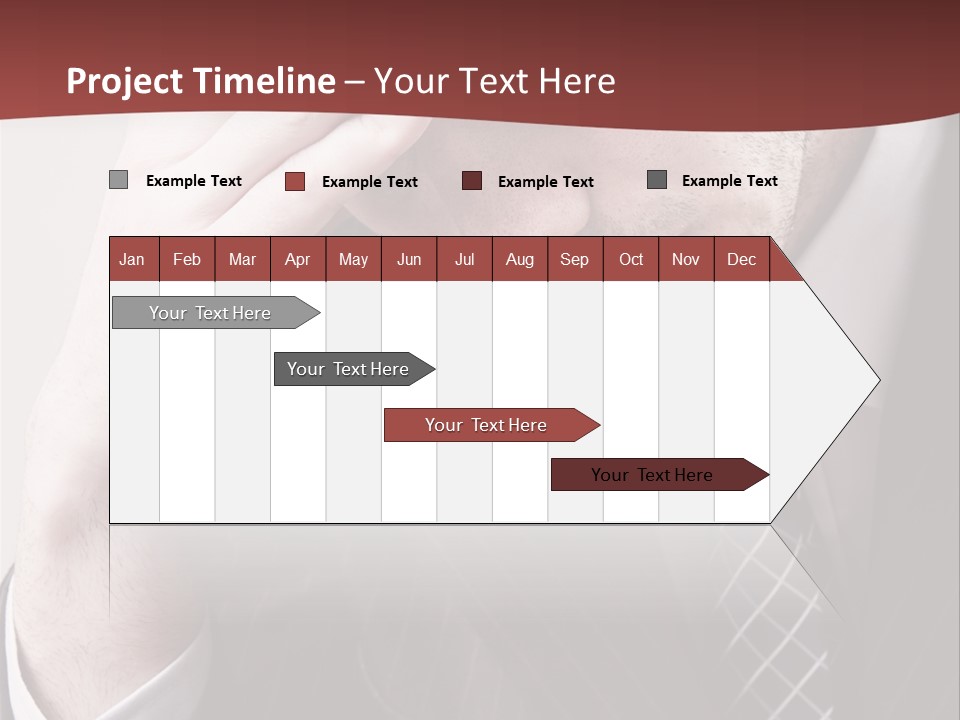 Project Timeline – Your Text Here

Example Text
Example Text
Example Text
Example Text

| Jan | Feb | Mar | Apr | May | Jun | Jul | Aug | Sep | Oct | Nov | Dec |
|---|---|---|---|---|---|---|---|---|---|---|---|

Your Text Here
Your Text Here
Your Text Here
Your Text Here